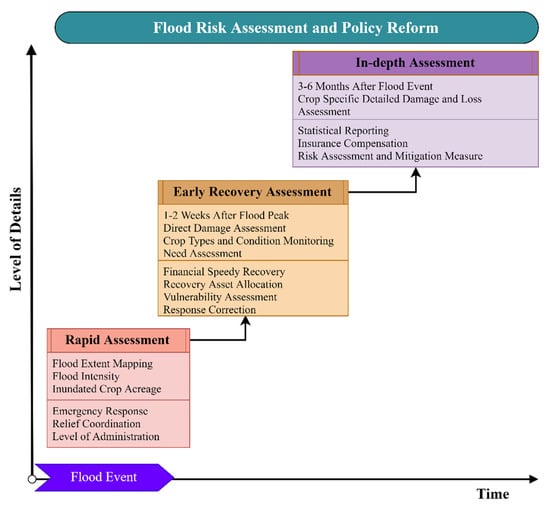 Flood Risk Assessment and Policy Reform

Level of Details

In-depth Assessment

3-6 Months After Flood Event
Crop Specific Detailed Damage and Loss Assessment

Statistical Reporting
Insurance Compensation
Risk Assessment and Mitigation Measure

Early Recovery Assessment

1-2 Weeks After Flood Peak
Direct Damage Assessment
Crop Types and Condition Monitoring
Need Assessment

Financial Speedy Recovery
Recovery Asset Allocation
Vulnerability Assessment
Response Correction

Rapid Assessment

Flood Extent Mapping
Flood Intensity
Inundated Crop Acreage

Emergency Response
Relief Coordination
Level of Administration

Flood Event

Time